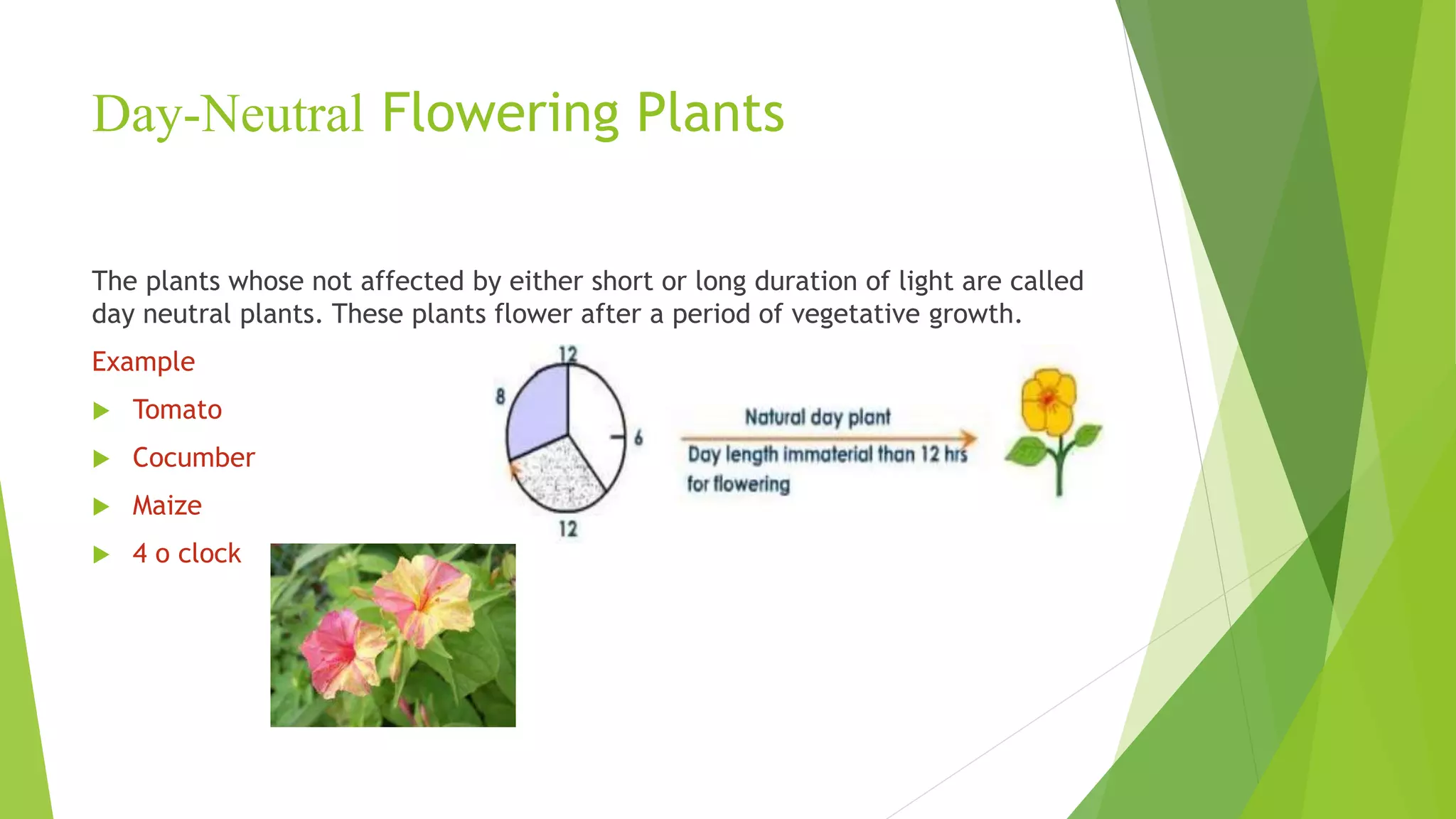 Day-Neutral Flowering Plants

The plants whose not affected by either short or long duration of light are called day neutral plants. These plants flower after a period of vegetative growth.

Example

Tomato

Cocumber

Maize

4 o clock

12

8

6

12

Natural day plant

Day length immaterial than 12 hrs for flowering